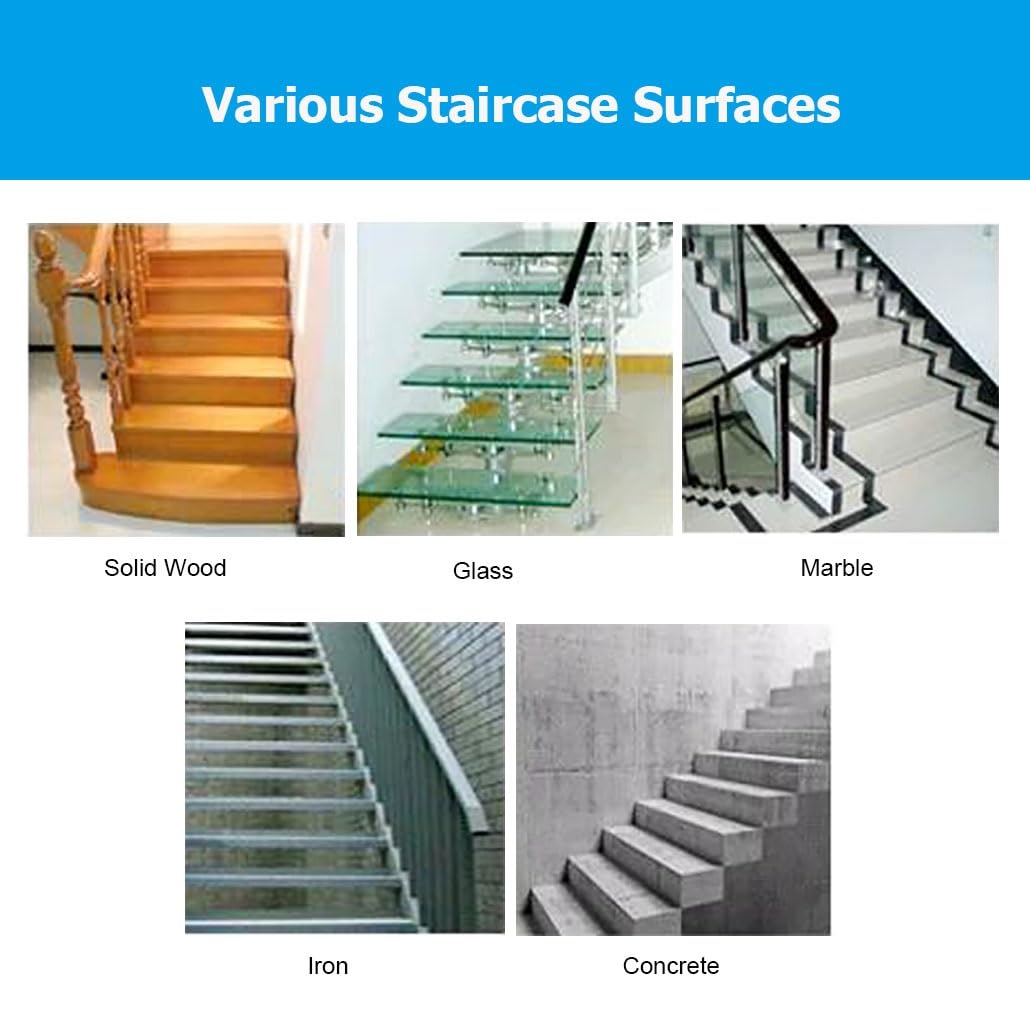 Various Staircase Surfaces

Solid Wood

Glass

Marble

Iron

Concrete